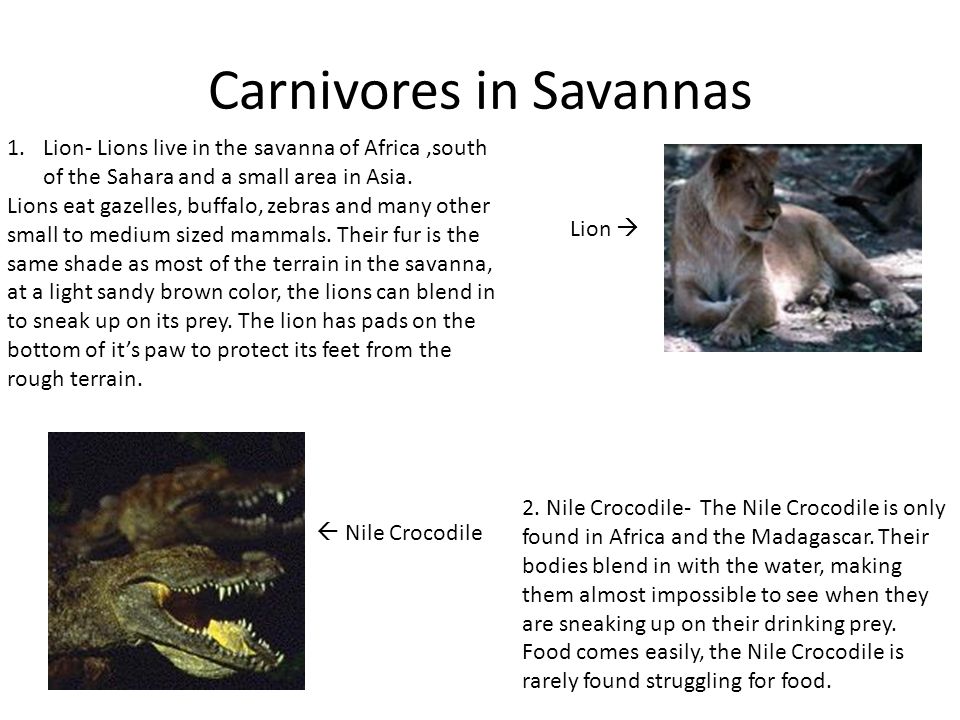 Carnivores in Savannas

1. Lion- Lions live in the savanna of Africa ,south of the Sahara and a small area in Asia.
Lions eat gazelles, buffalo, zebras and many other small to medium sized mammals. Their fur is the same shade as most of the terrain in the savanna, at a light sandy brown color, the lions can blend in to sneak up on its prey. The lion has pads on the bottom of it's paw to protect its feet from the rough terrain.

Lion →

← Nile Crocodile

2. Nile Crocodile- The Nile Crocodile is only found in Africa and the Madagascar. Their bodies blend in with the water, making them almost impossible to see when they are sneaking up on their drinking prey. Food comes easily, the Nile Crocodile is rarely found struggling for food.